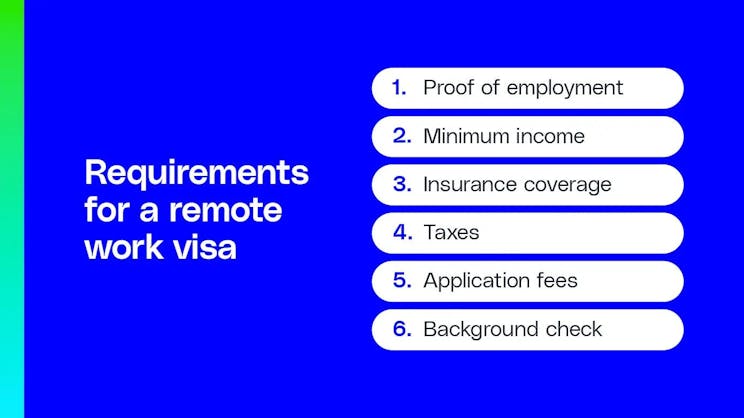 Requirements for a remote work visa

1. Proof of employment
2. Minimum income
3. Insurance coverage
4. Taxes
5. Application fees
6. Background check